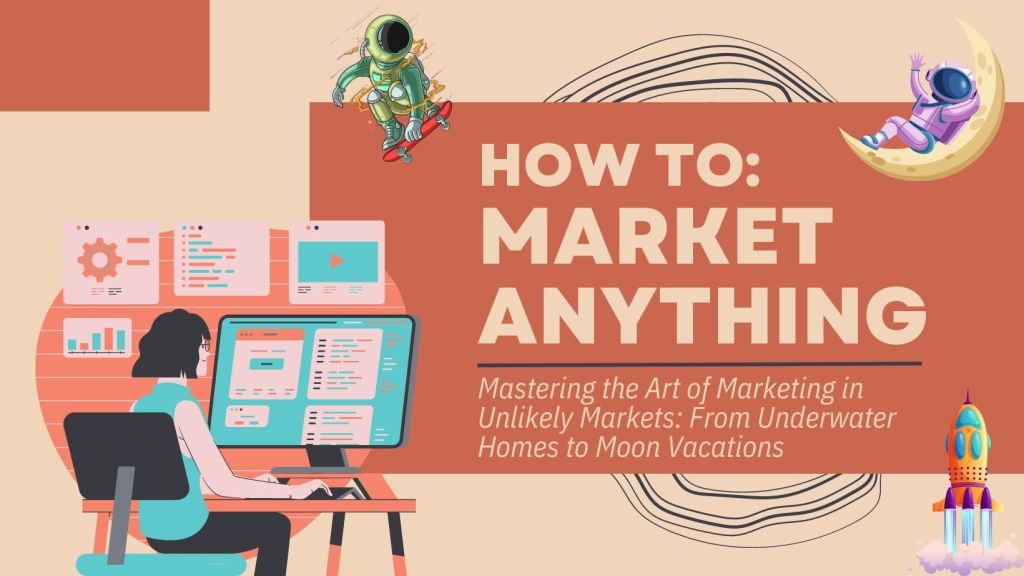 HOW TO: MARKET ANYTHING

Mastering the Art of Marketing in Unlikely Markets: From Underwater Homes to Moon Vacations